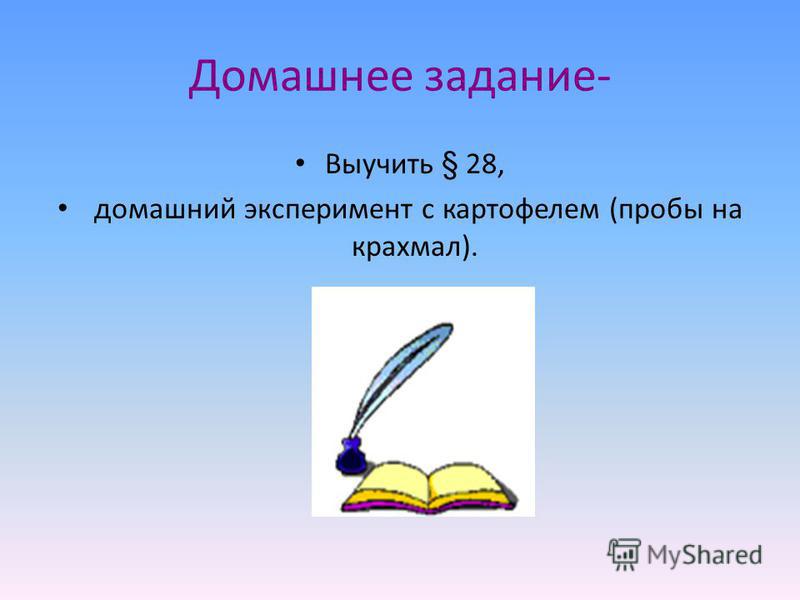 Домашнее задание-

• Выучить § 28,
• домашний эксперимент с картофелем (пробы на крахмал).

MyShared